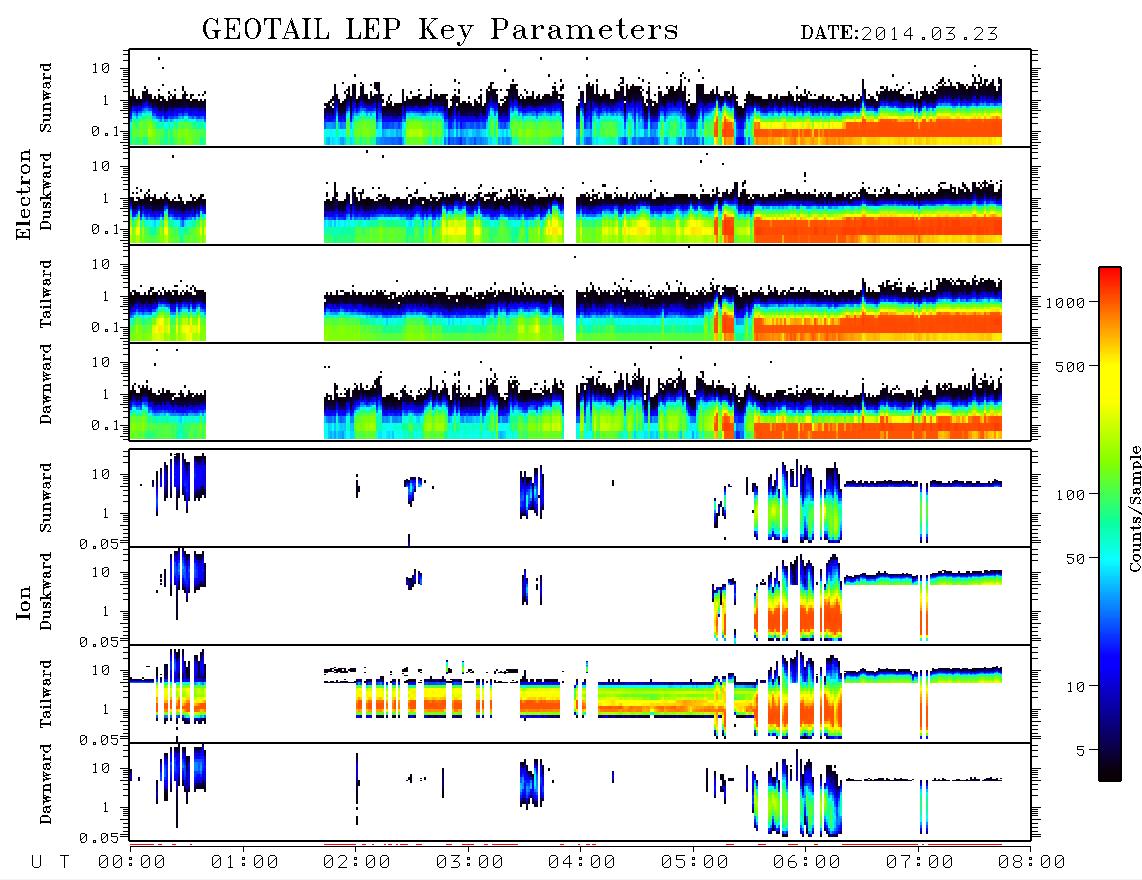 GEOTAIL LEP Key Parameters

DATE:2014.03.23

Electron

Sunward
10
1
0.1

Duskward
10
1
0.1

Tailward
10
1
0.1

Dawnward
10
1
0.1

Ion

Sunward
10
1
0.05

Duskward
10
1
0.05

Tailward
10
1
0.05

Dawnward
10
1
0.05

1000
500
100
50
10
5
Counts/Sample

U T 00:00 01:00 02:00 03:00 04:00 05:00 06:00 07:00 08:00